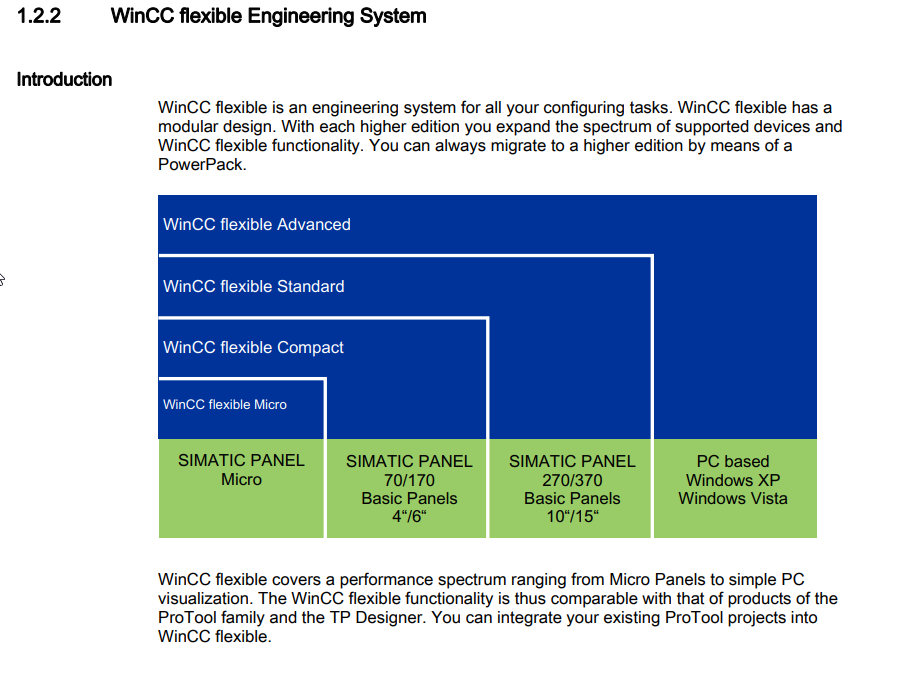 1.2.2 WinCC flexible Engineering System

Introduction

WinCC flexible is an engineering system for all your configuring tasks. WinCC flexible has a modular design. With each higher edition you expand the spectrum of supported devices and WinCC flexible functionality. You can always migrate to a higher edition by means of a PowerPack.

WinCC flexible Advanced

WinCC flexible Standard

WinCC flexible Compact

WinCC flexible Micro

SIMATIC PANEL Micro

SIMATIC PANEL 70/170 Basic Panels 4“/6“

SIMATIC PANEL 270/370 Basic Panels 10“/15“

PC based Windows XP Windows Vista

WinCC flexible covers a performance spectrum ranging from Micro Panels to simple PC visualization. The WinCC flexible functionality is thus comparable with that of products of the ProTool family and the TP Designer. You can integrate your existing ProTool projects into WinCC flexible.